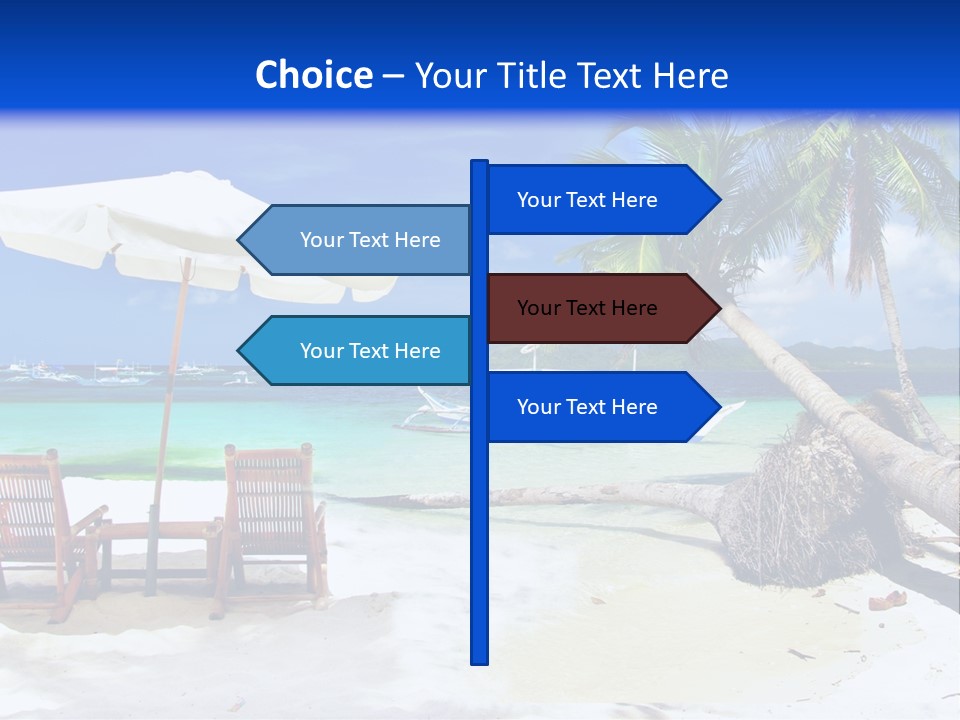 Choice – Your Title Text Here

Your Text Here

Your Text Here

Your Text Here

Your Text Here

Your Text Here